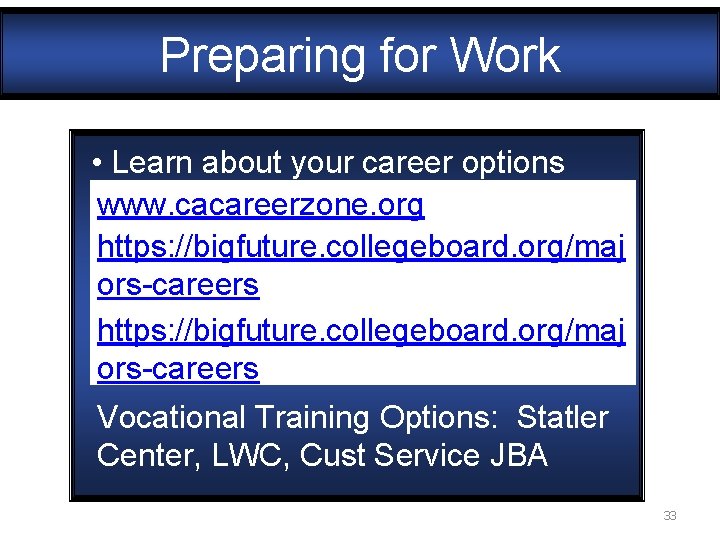 Preparing for Work

• Learn about your career options

www.cacareerzone.org

https://bigfuture.collegeboard.org/majors-careers

https://bigfuture.collegeboard.org/majors-careers

Vocational Training Options: Statler Center, LWC, Cust Service JBA

33